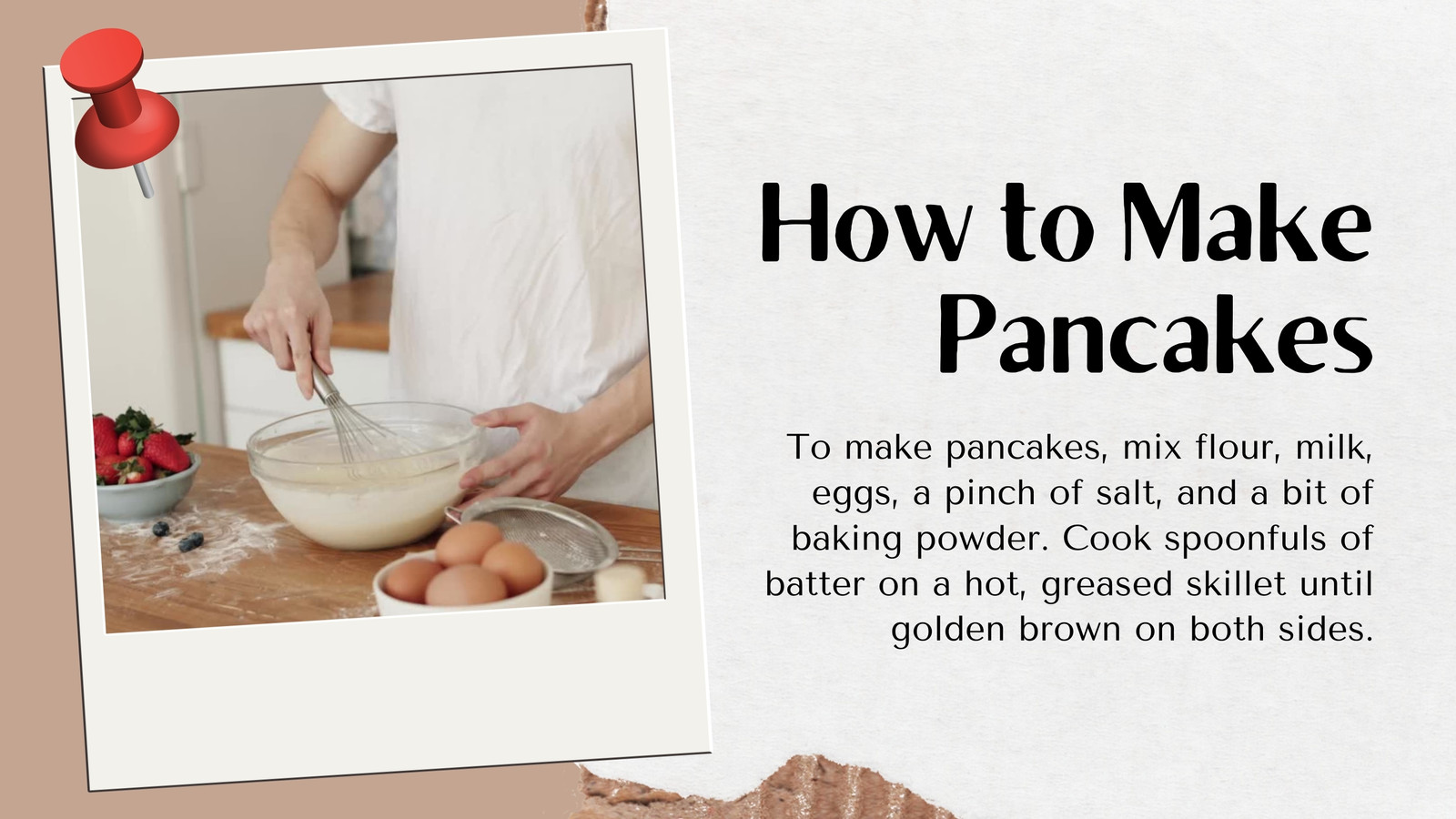 How to Make Pancakes

To make pancakes, mix flour, milk, eggs, a pinch of salt, and a bit of baking powder. Cook spoonfuls of batter on a hot, greased skillet until golden brown on both sides.